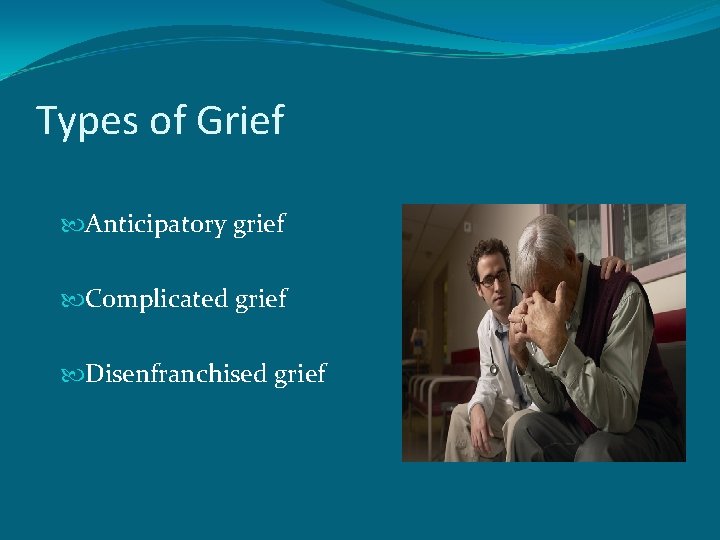 Types of Grief

Anticipatory grief

Complicated grief

Disenfranchised grief